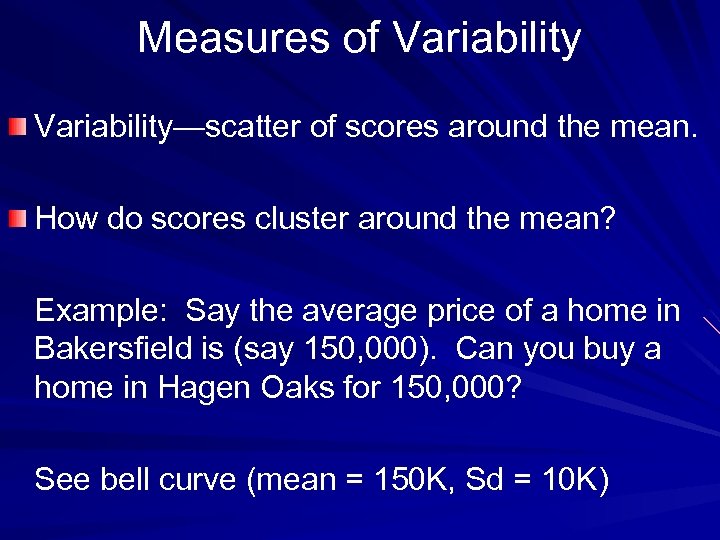 Measures of Variability

Variability—scatter of scores around the mean.

How do scores cluster around the mean?

Example: Say the average price of a home in Bakersfield is (say 150,000). Can you buy a home in Hagen Oaks for 150,000?

See bell curve (mean = 150K, Sd = 10K)